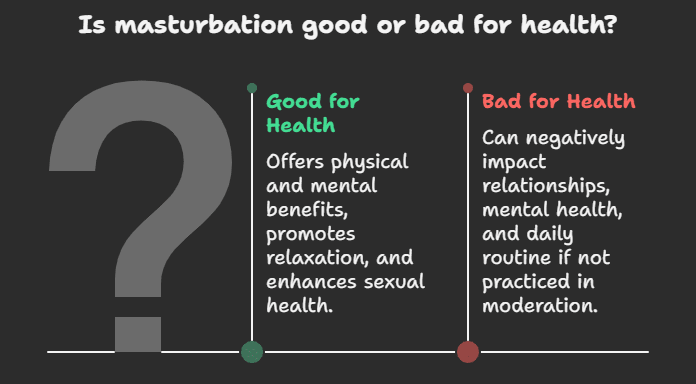 Is masturbation good or bad for health?

?

Good for Health

Offers physical and mental benefits, promotes relaxation, and enhances sexual health.

Bad for Health

Can negatively impact relationships, mental health, and daily routine if not practiced in moderation.